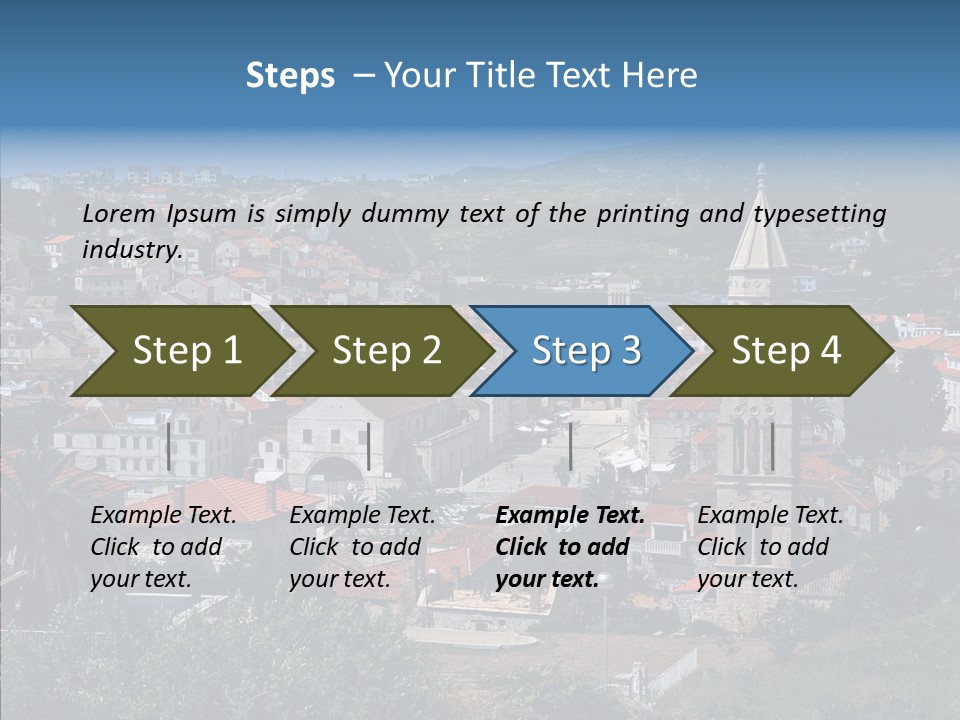 Steps – Your Title Text Here

Lorem Ipsum is simply dummy text of the printing and typesetting industry.

Step 1

Step 2

Step 3

Step 4

Example Text. Click to add your text.

Example Text. Click to add your text.

Example Text. Click to add your text.

Example Text. Click to add your text.